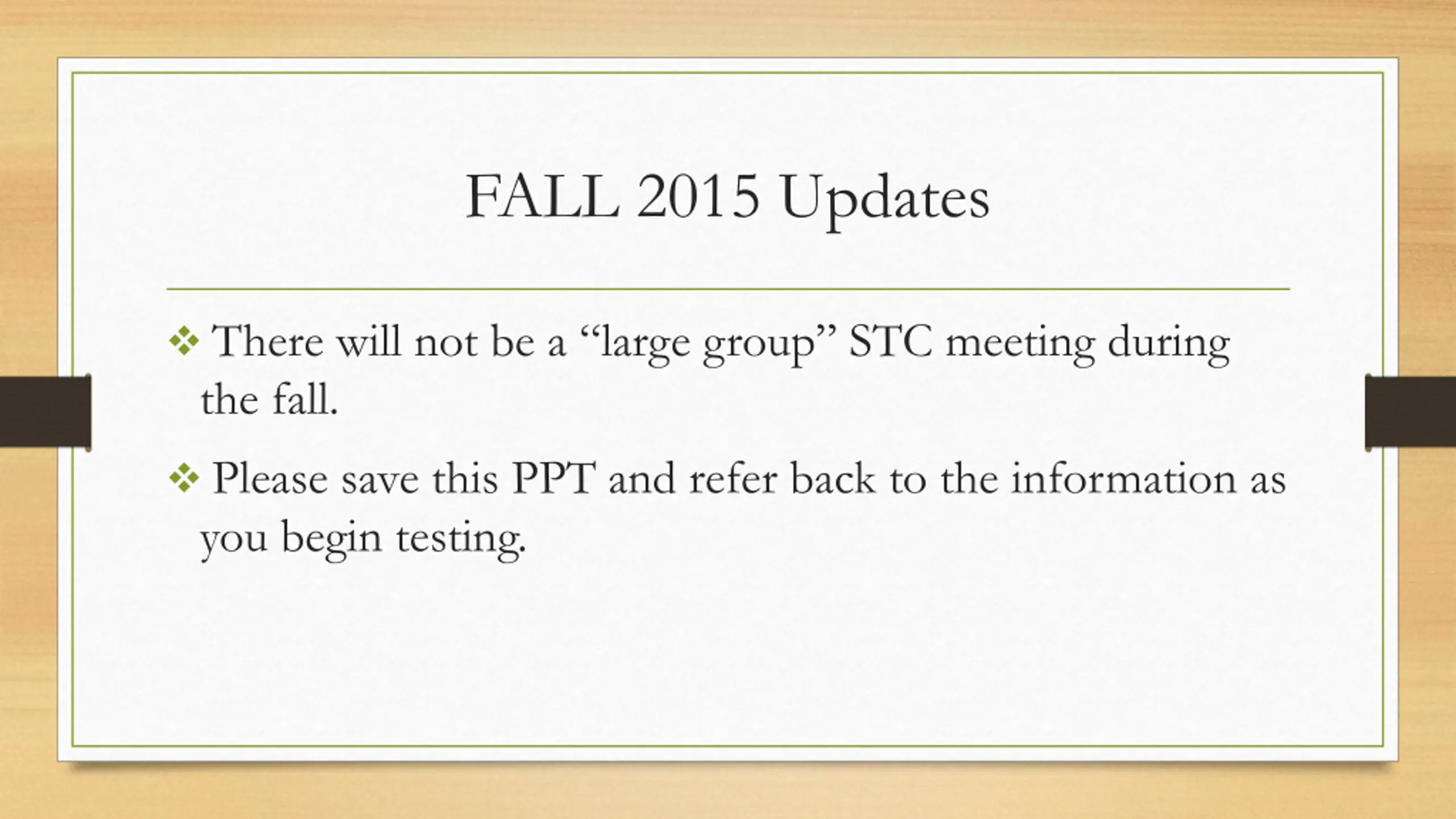 FALL 2015 Updates

❖ There will not be a “large group” STC meeting during the fall.

❖ Please save this PPT and refer back to the information as you begin testing.